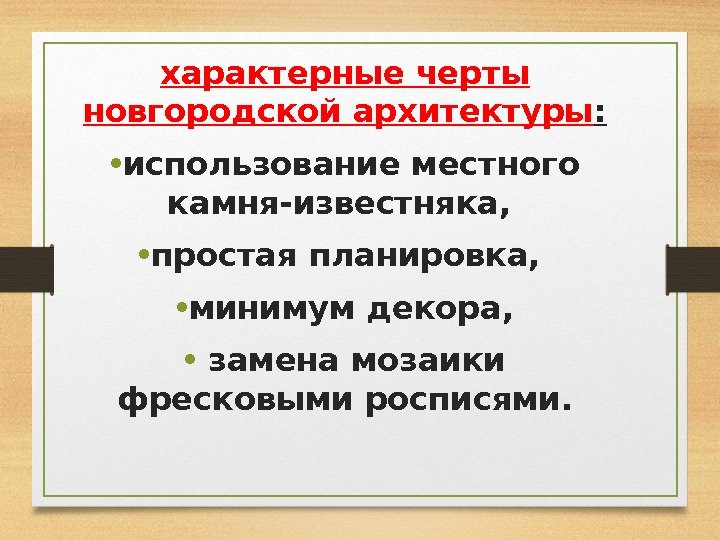 характерные черты новгородской архитектуры:

• использование местного камня-известняка,

• простая планировка,

• минимум декора,

• замена мозаики фресковыми росписями.